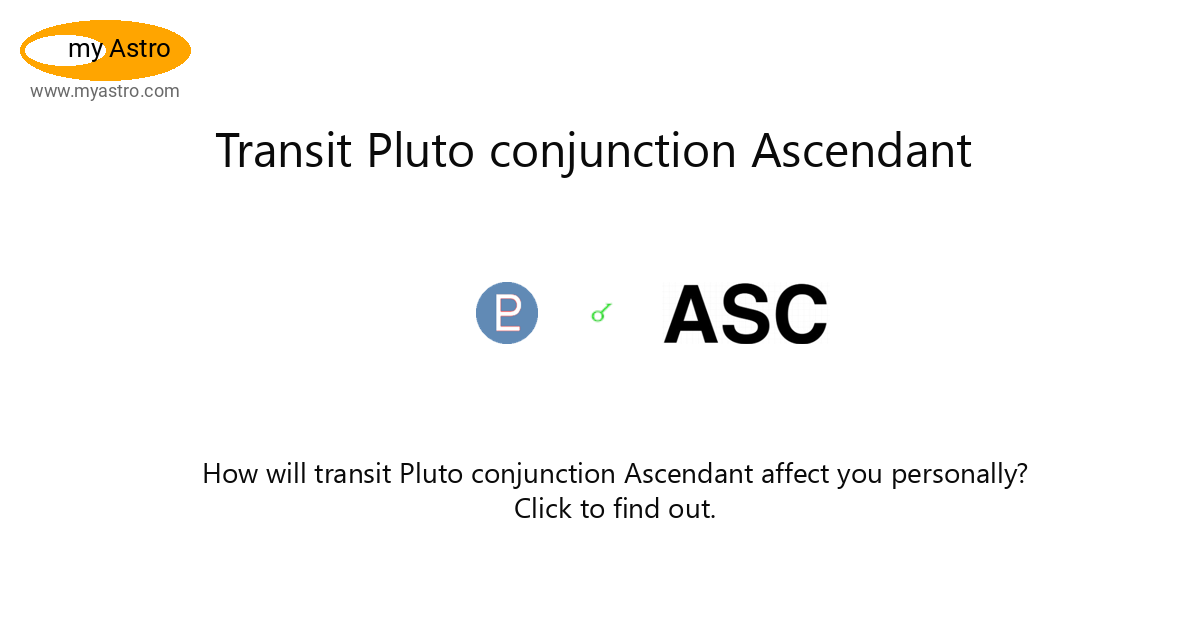 my Astro
www.myastro.com

Transit Pluto conjunction Ascendant

♇ ☌ ASC

How will transit Pluto conjunction Ascendant affect you personally?
Click to find out.